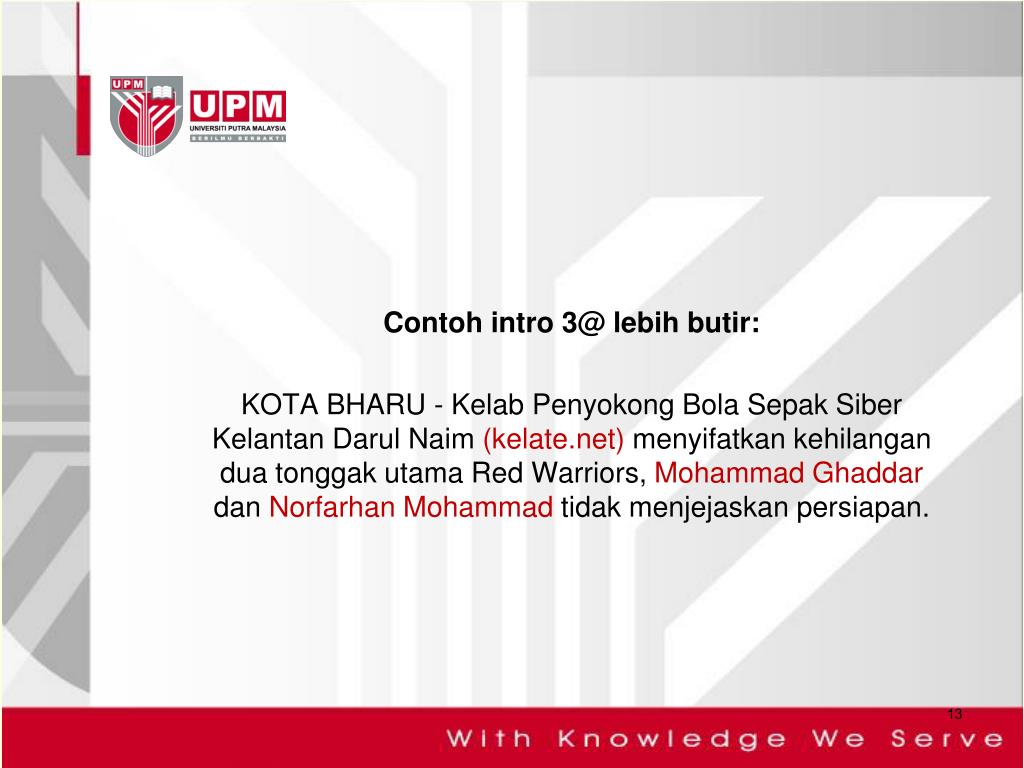 UPM

UPM
UNIVERSITI PUTRA MALAYSIA
BERILMU BERBAKTI

Contoh intro 3@ lebih butir:

KOTA BHARU - Kelab Penyokong Bola Sepak Siber Kelantan Darul Naim (kelate.net) menyifatkan kehilangan dua tonggak utama Red Warriors, Mohammad Ghaddar dan Norfarhan Mohammad tidak menjejaskan persiapan.

13

With Knowledge We Serve